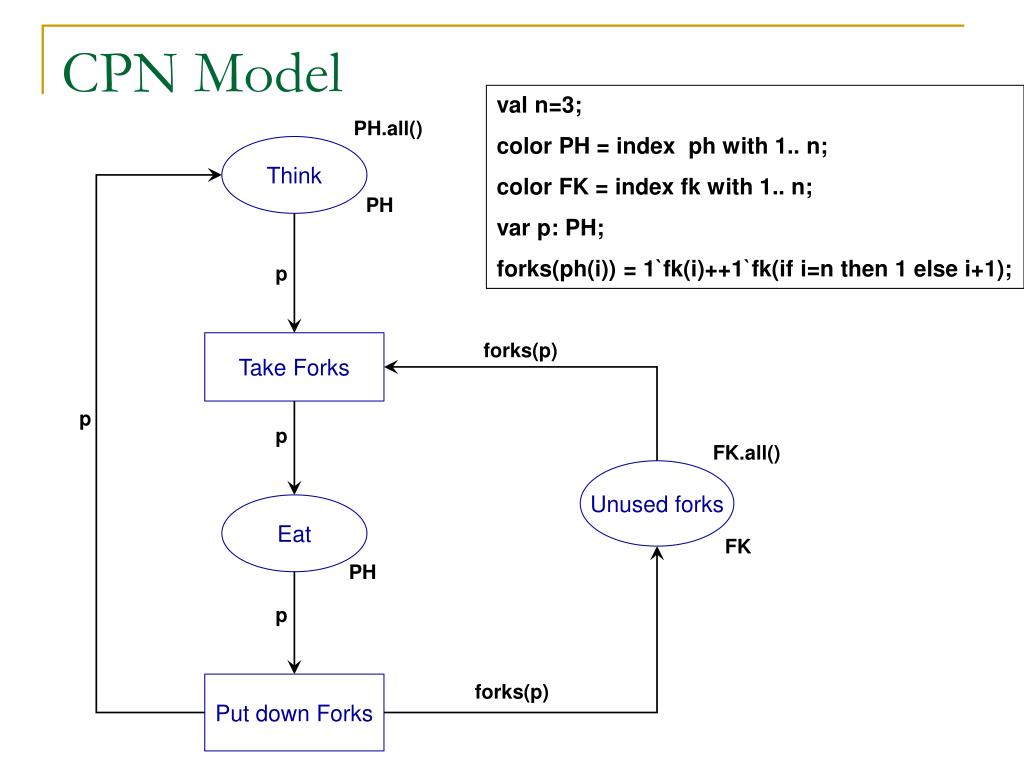 CPN Model

val n=3;
color PH = index ph with 1.. n;
color FK = index fk with 1.. n;
var p: PH;
forks(ph(i)) = 1`fk(i)++1`fk(if i=n then 1 else i+1);

PH.all()
Think
PH
p
Take Forks
forks(p)
p
p
FK.all()
Unused forks
FK
Eat
PH
p
forks(p)
Put down Forks